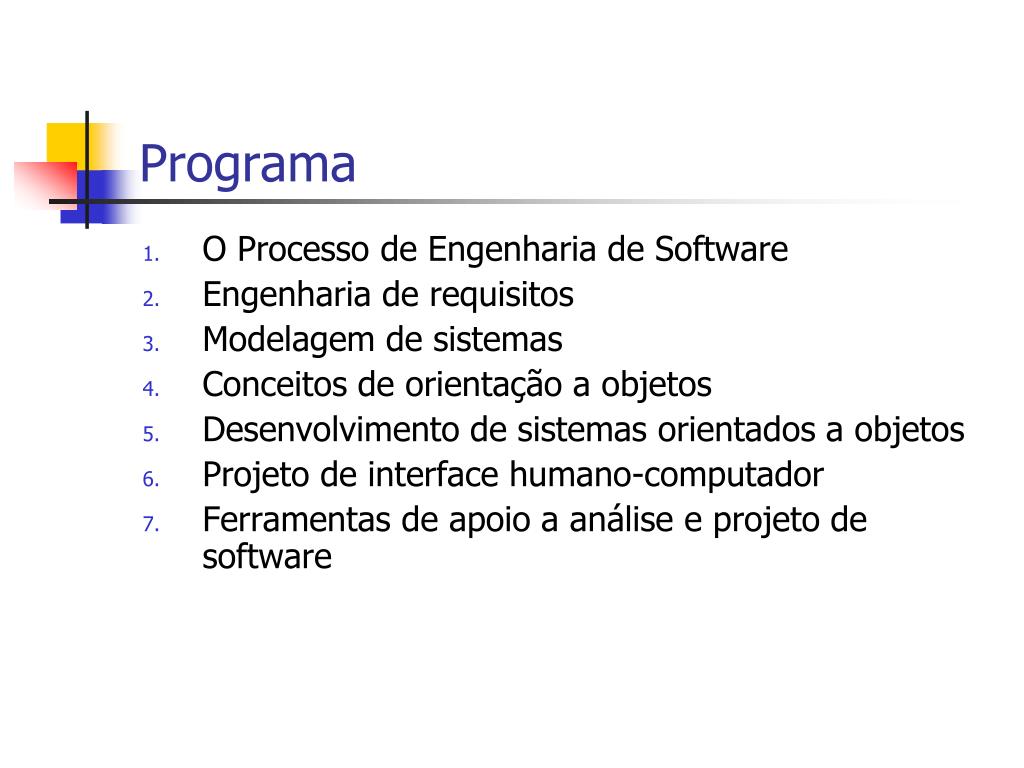 Programa

1. O Processo de Engenharia de Software
2. Engenharia de requisitos
3. Modelagem de sistemas
4. Conceitos de orientação a objetos
5. Desenvolvimento de sistemas orientados a objetos
6. Projeto de interface humano-computador
7. Ferramentas de apoio a análise e projeto de software